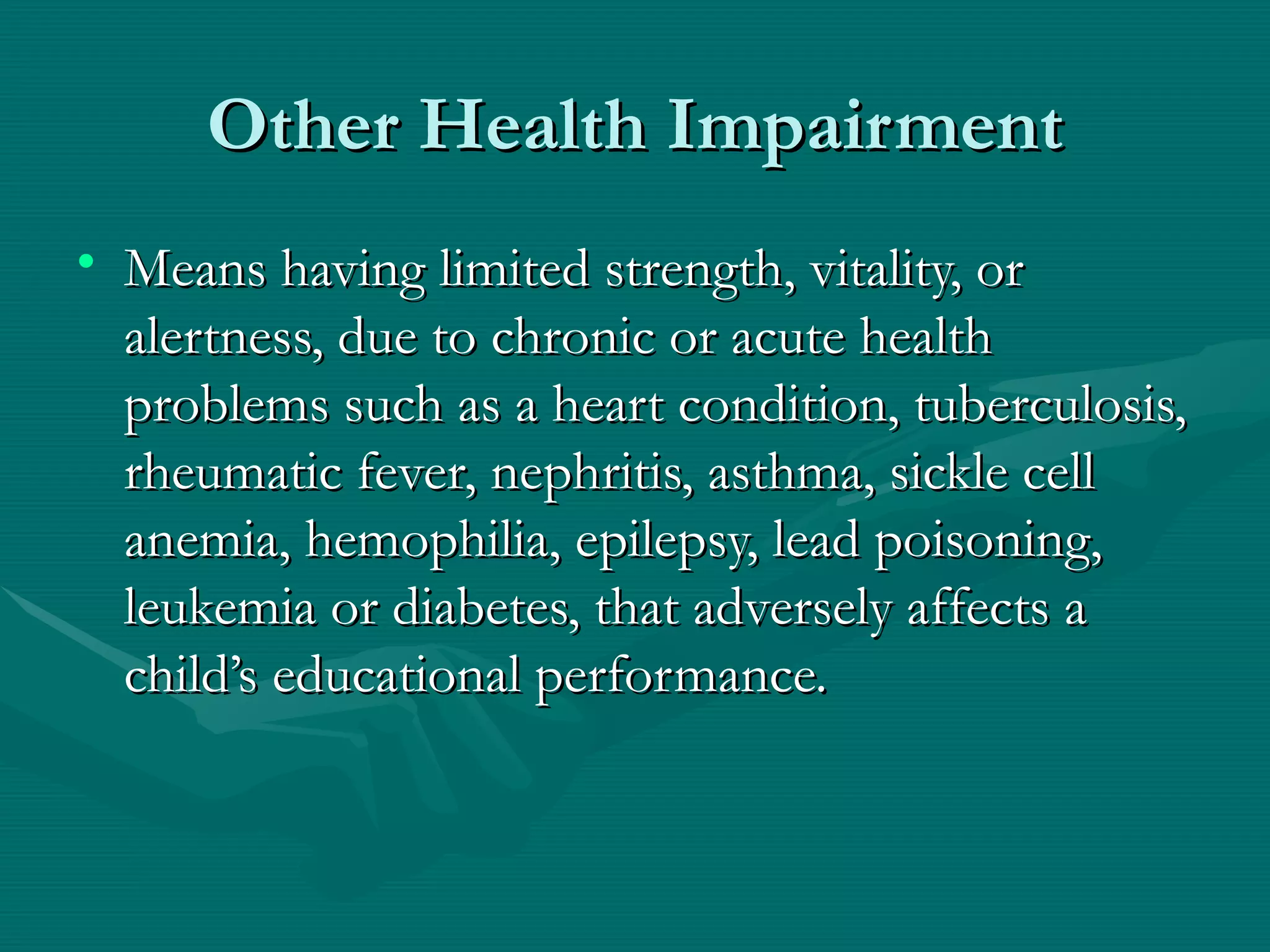 Other Health Impairment

• Means having limited strength, vitality, or alertness, due to chronic or acute health problems such as a heart condition, tuberculosis, rheumatic fever, nephritis, asthma, sickle cell anemia, hemophilia, epilepsy, lead poisoning, leukemia or diabetes, that adversely affects a child's educational performance.